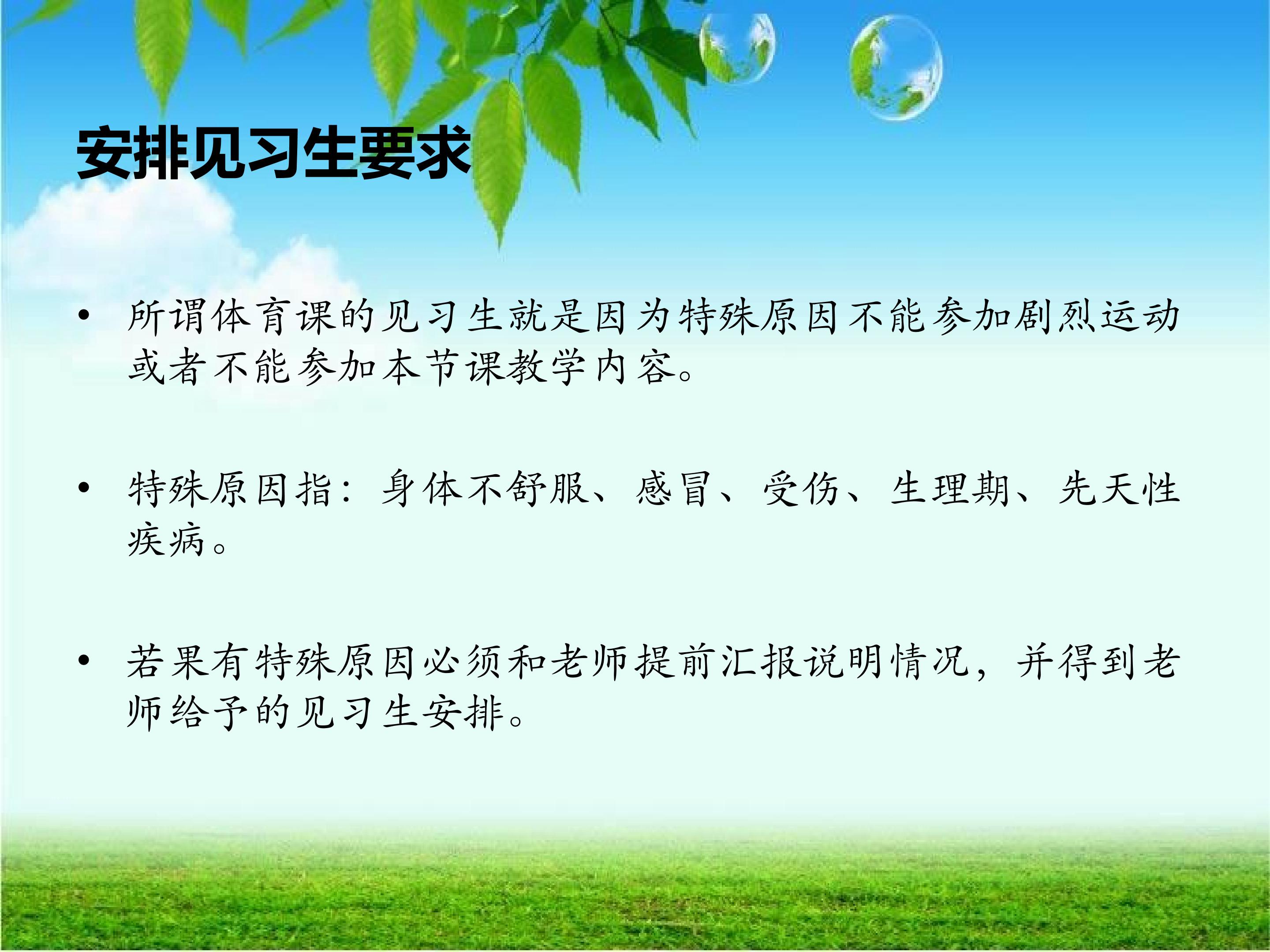 安排见习生要求

• 所谓体育课的见习生就是因为特殊原因不能参加剧烈运动或者不能参加本节课教学内容。

• 特殊原因指：身体不舒服、感冒、受伤、生理期、先天性疾病。

• 若果有特殊原因必须和老师提前汇报说明情况，并得到老师给予的见习生安排。